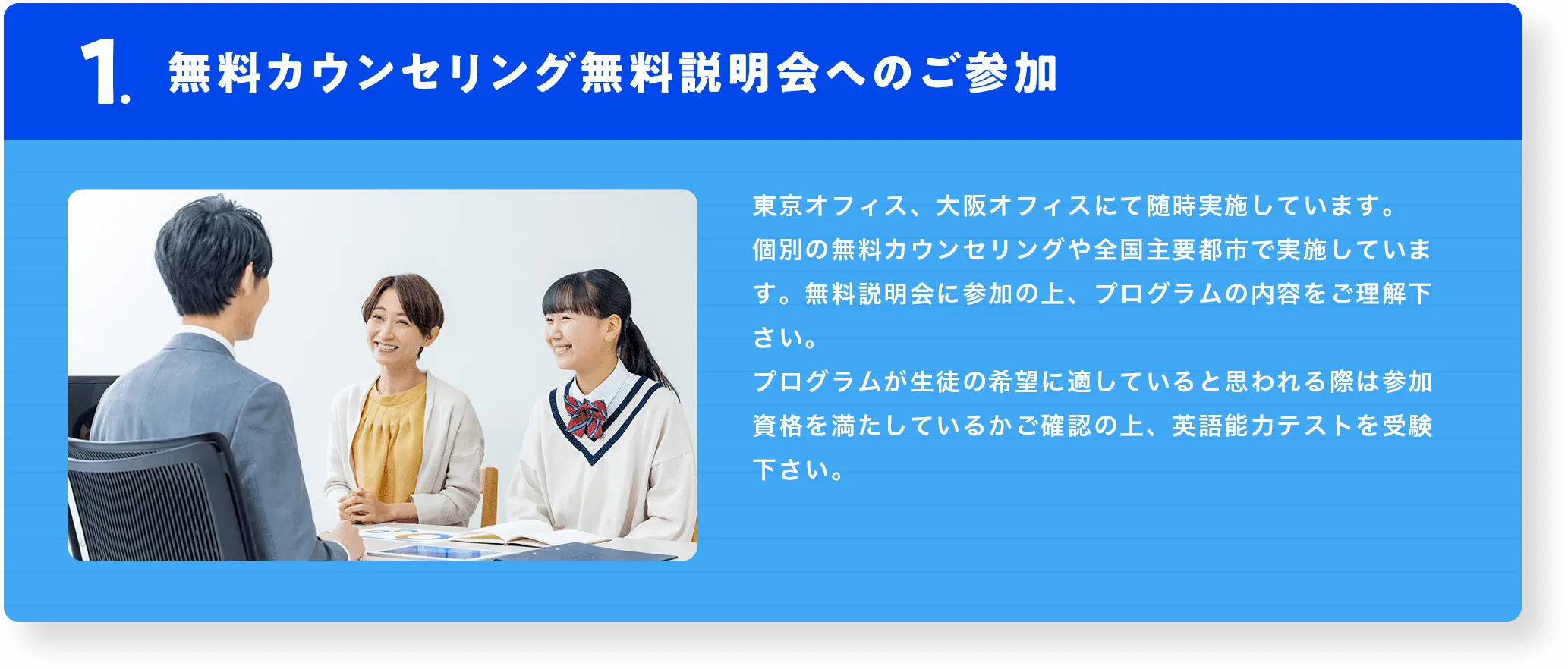 1. 無料カウンセリング無料説明会へのご参加

東京オフィス、大阪オフィスにて随時実施しています。
個別の無料カウンセリングや全国主要都市で実施しています。無料説明会に参加の上、プログラムの内容をご理解下さい。
プログラムが生徒の希望に適していると思われる際は参加資格を満たしているかご確認の上、英語能力テストを受験下さい。